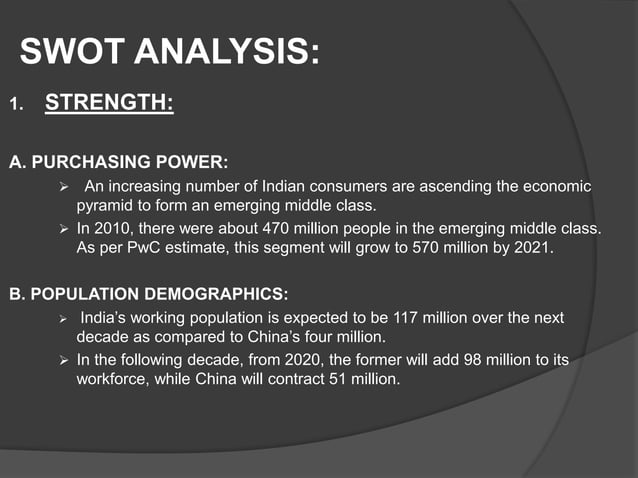 SWOT ANALYSIS:

1. STRENGTH:

A. PURCHASING POWER:

➢ An increasing number of Indian consumers are ascending the economic pyramid to form an emerging middle class.

➢ In 2010, there were about 470 million people in the emerging middle class. As per PwC estimate, this segment will grow to 570 million by 2021.

B. POPULATION DEMOGRAPHICS:

➢ India's working population is expected to be 117 million over the next decade as compared to China's four million.

➢ In the following decade, from 2020, the former will add 98 million to its workforce, while China will contract 51 million.